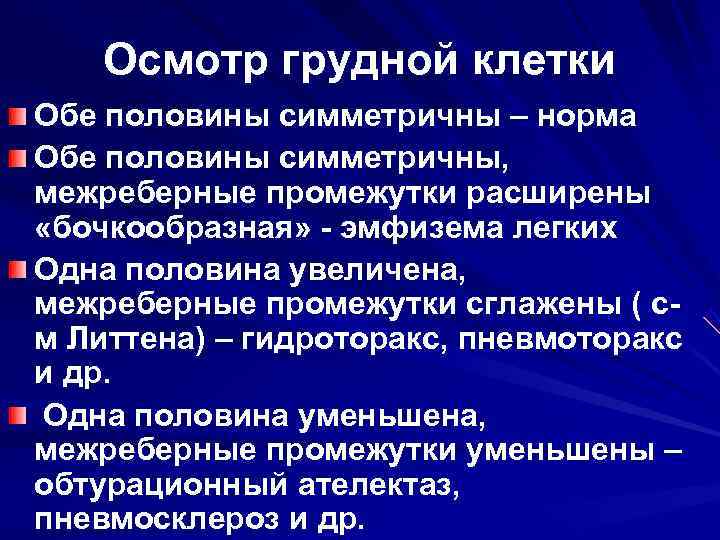 Осмотр грудной клетки

Обе половины симметричны – норма

Обе половины симметричны, межреберные промежутки расширены «бочкообразная» - эмфизема легких

Одна половина увеличена, межреберные промежутки сглажены ( с-м Литтена) – гидроторакс, пневмоторакс и др.

Одна половина уменьшена, межреберные промежутки уменьшены – обтурационный ателектаз, пневмосклероз и др.